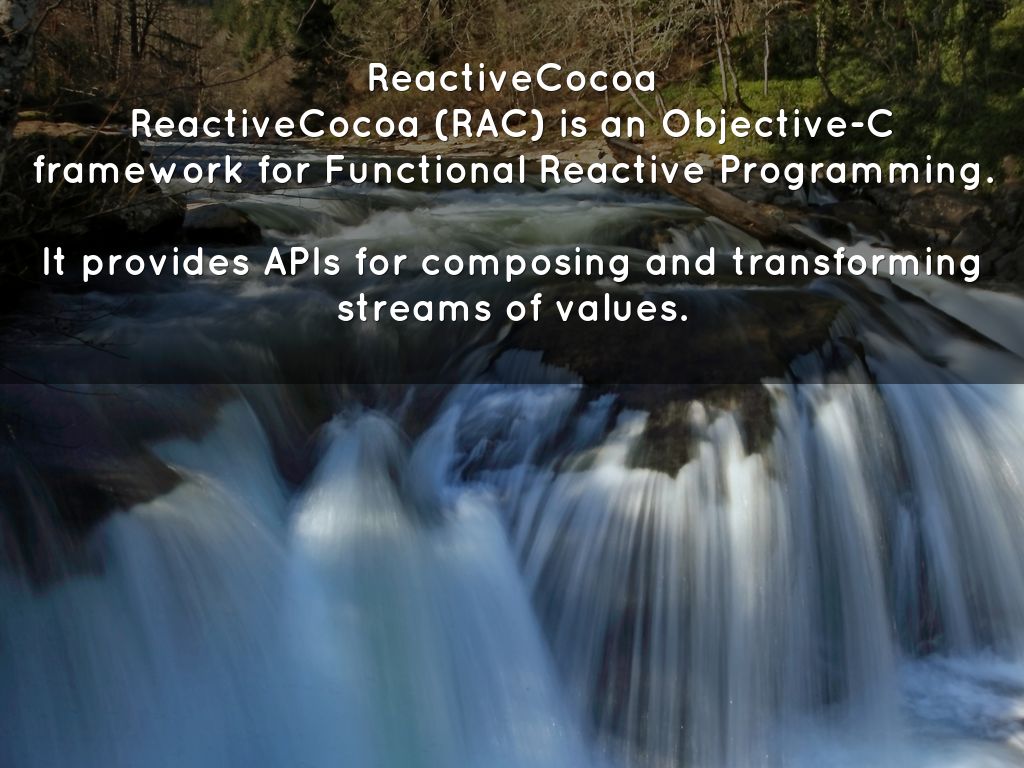 ReactiveCocoa
ReactiveCocoa (RAC) is an Objective-C framework for Functional Reactive Programming.

It provides APIs for composing and transforming streams of values.